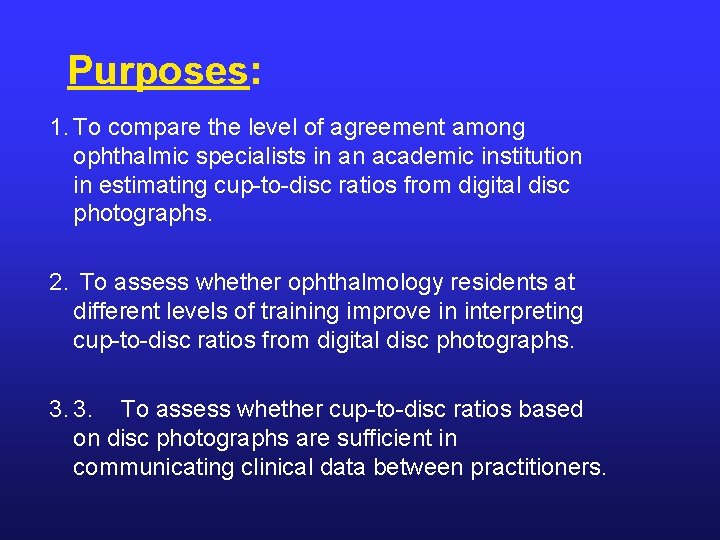 Purposes:

1. To compare the level of agreement among ophthalmic specialists in an academic institution in estimating cup-to-disc ratios from digital disc photographs.

2. To assess whether ophthalmology residents at different levels of training improve in interpreting cup-to-disc ratios from digital disc photographs.

3. 3. To assess whether cup-to-disc ratios based on disc photographs are sufficient in communicating clinical data between practitioners.